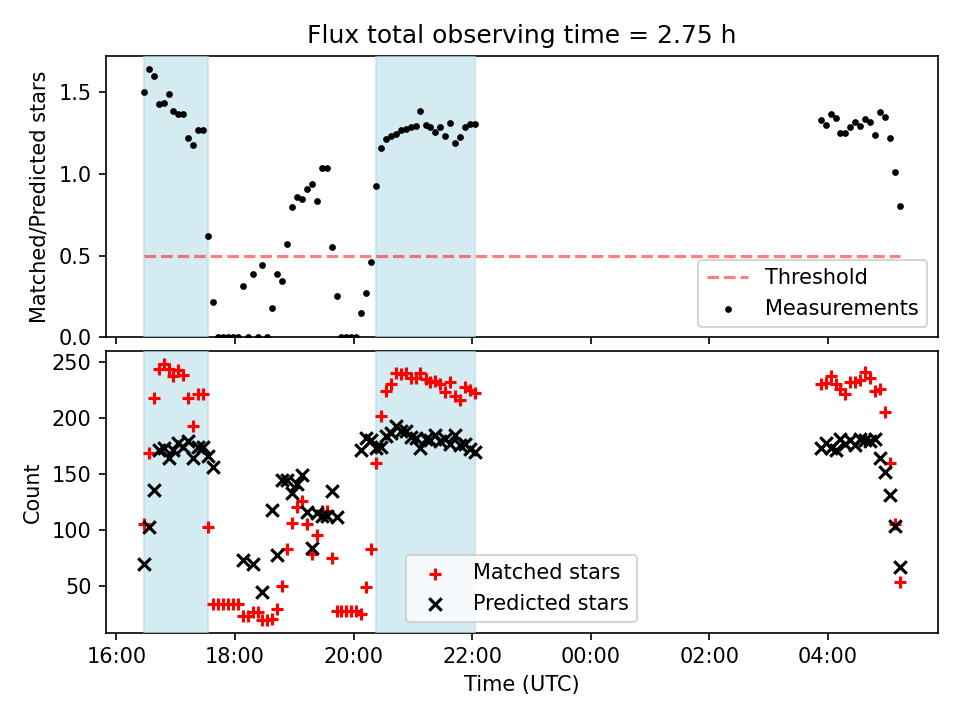 Flux total observing time = 2.75 h

Matched/Predicted stars

1.5
1.0
0.5
0.0

Threshold
Measurements

Count

250
200
150
100
50

Matched stars
Predicted stars

16:00
18:00
20:00
22:00
00:00
02:00
04:00

Time (UTC)